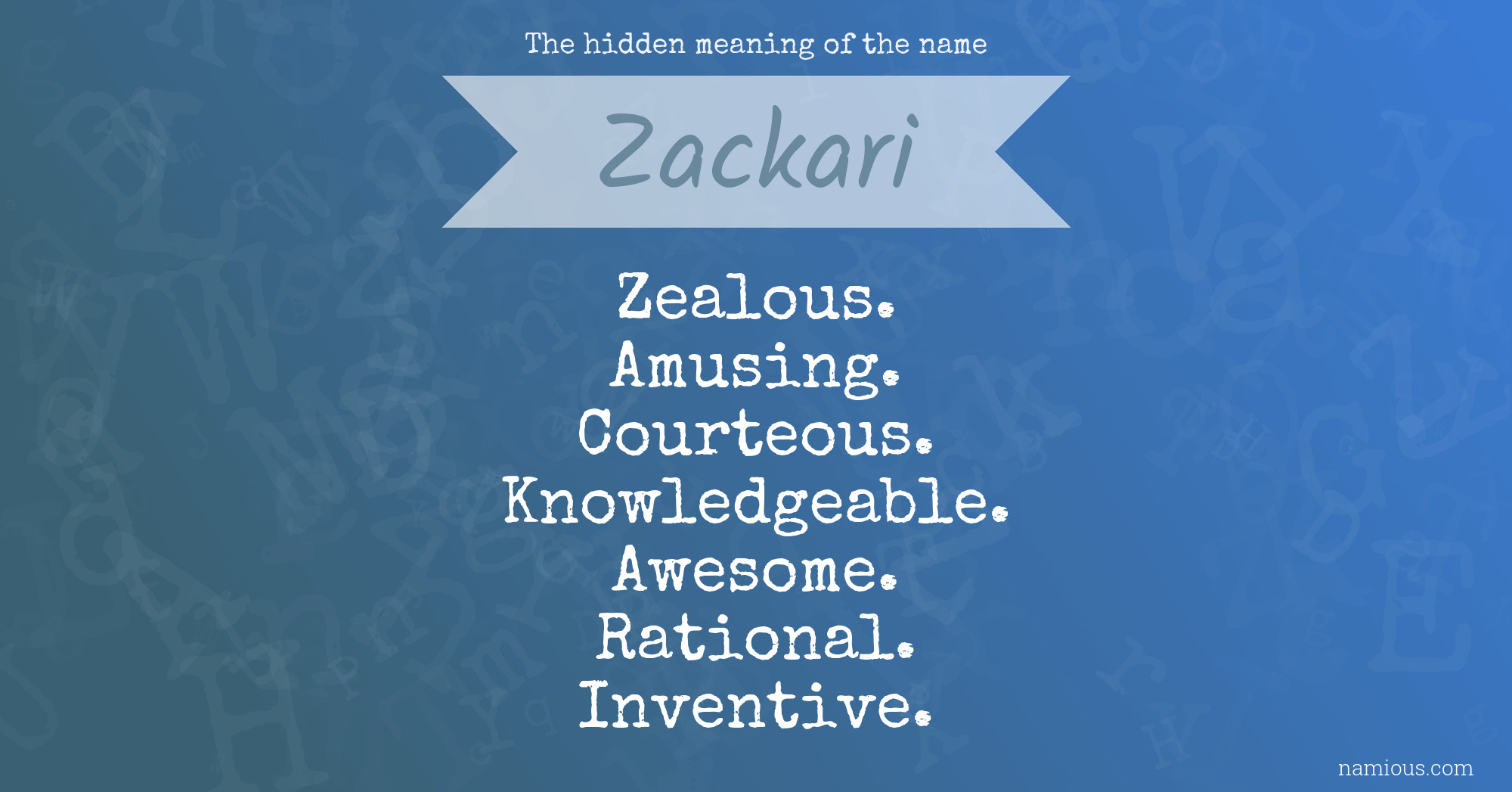 The hidden meaning of the name

Zackari

Zealous.
Amusing.
Courteous.
Knowledgeable.
Awesome.
Rational.
Inventive.

namious.com